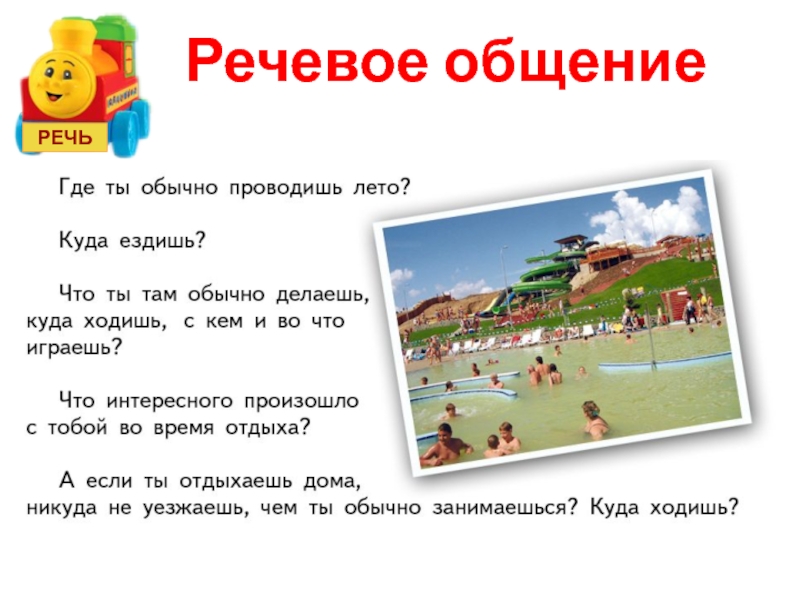 РЕЧЬ

Речевое общение

Где ты обычно проводишь лето?

Куда ездишь?

Что ты там обычно делаешь, куда ходишь, с кем и во что играешь?

Что интересного произошло с тобой во время отдыха?

А если ты отдыхаешь дома, никуда не уезжаешь, чем ты обычно занимаешься? Куда ходишь?